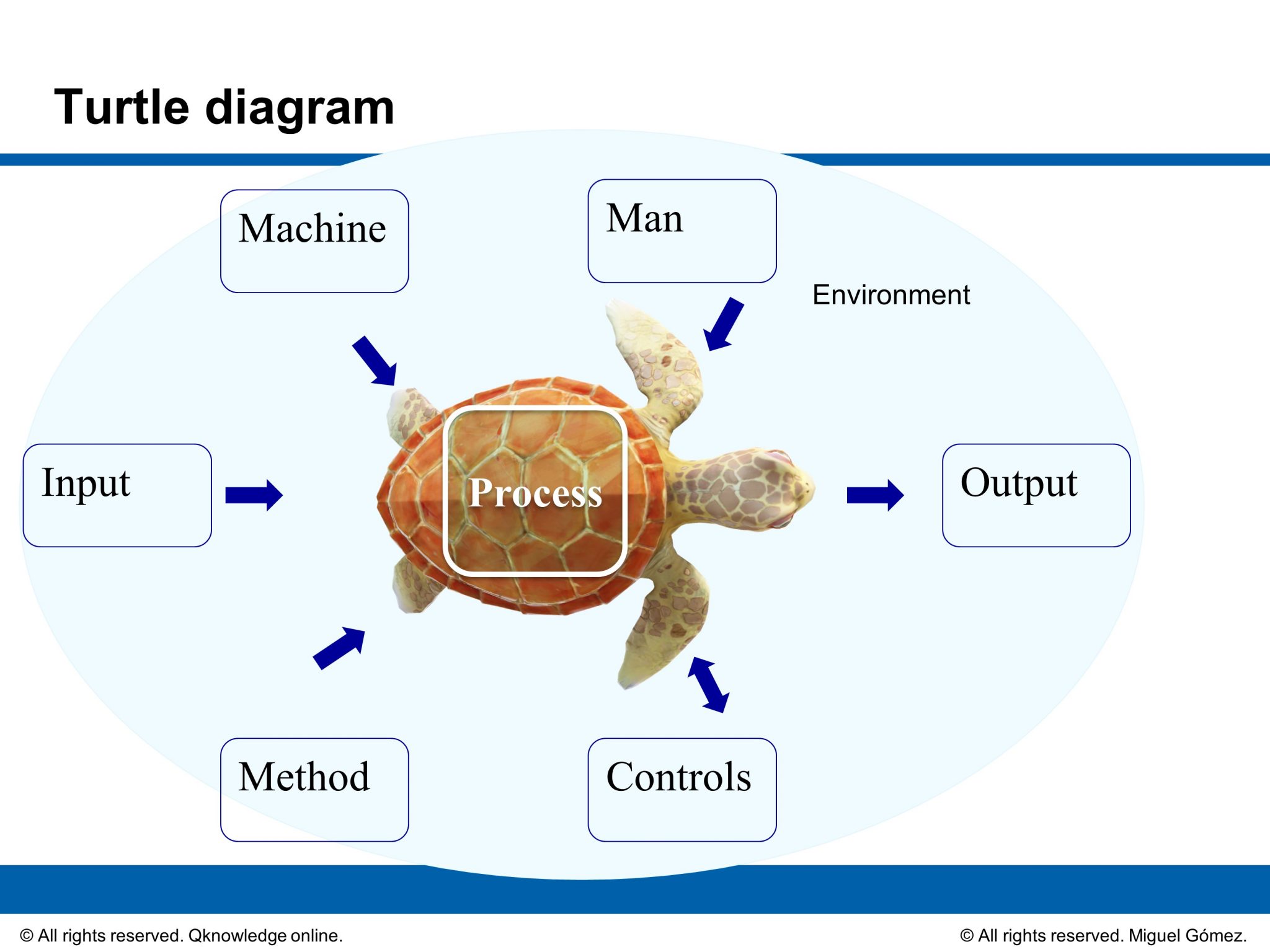 Turtle diagram

Machine

Man

Environment

Input

Process

Output

Method

Controls

© All rights reserved. Qknowledge online.

© All rights reserved. Miguel Gómez.